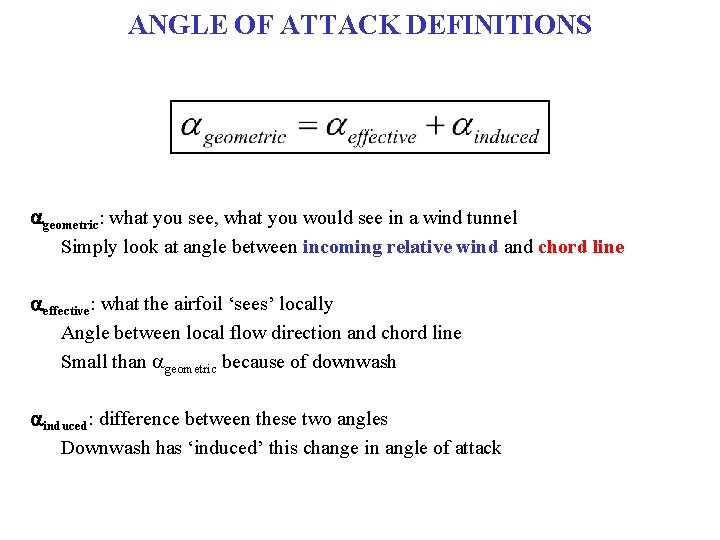 ANGLE OF ATTACK DEFINITIONS

$\alpha_{geometric} = \alpha_{effective} + \alpha_{induced}$

$\alpha_{geometric}$: what you see, what you would see in a wind tunnel
Simply look at angle between incoming relative wind and chord line

$\alpha_{effective}$: what the airfoil ‘sees’ locally
Angle between local flow direction and chord line
Small than $\alpha_{geometric}$ because of downwash

$\alpha_{induced}$: difference between these two angles
Downwash has ‘induced’ this change in angle of attack